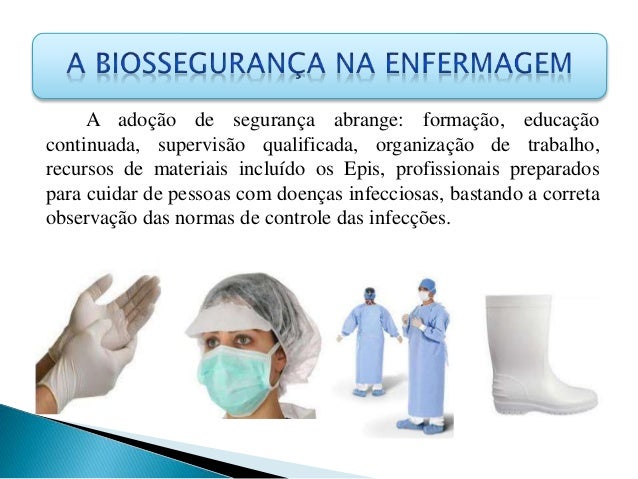 A BIOSSEGURANÇA NA ENFERMAGEM

A adoção de segurança abrange: formação, educação continuada, supervisão qualificada, organização de trabalho, recursos de materiais incluído os Epis, profissionais preparados para cuidar de pessoas com doenças infecciosas, bastando a correta observação das normas de controle das infecções.